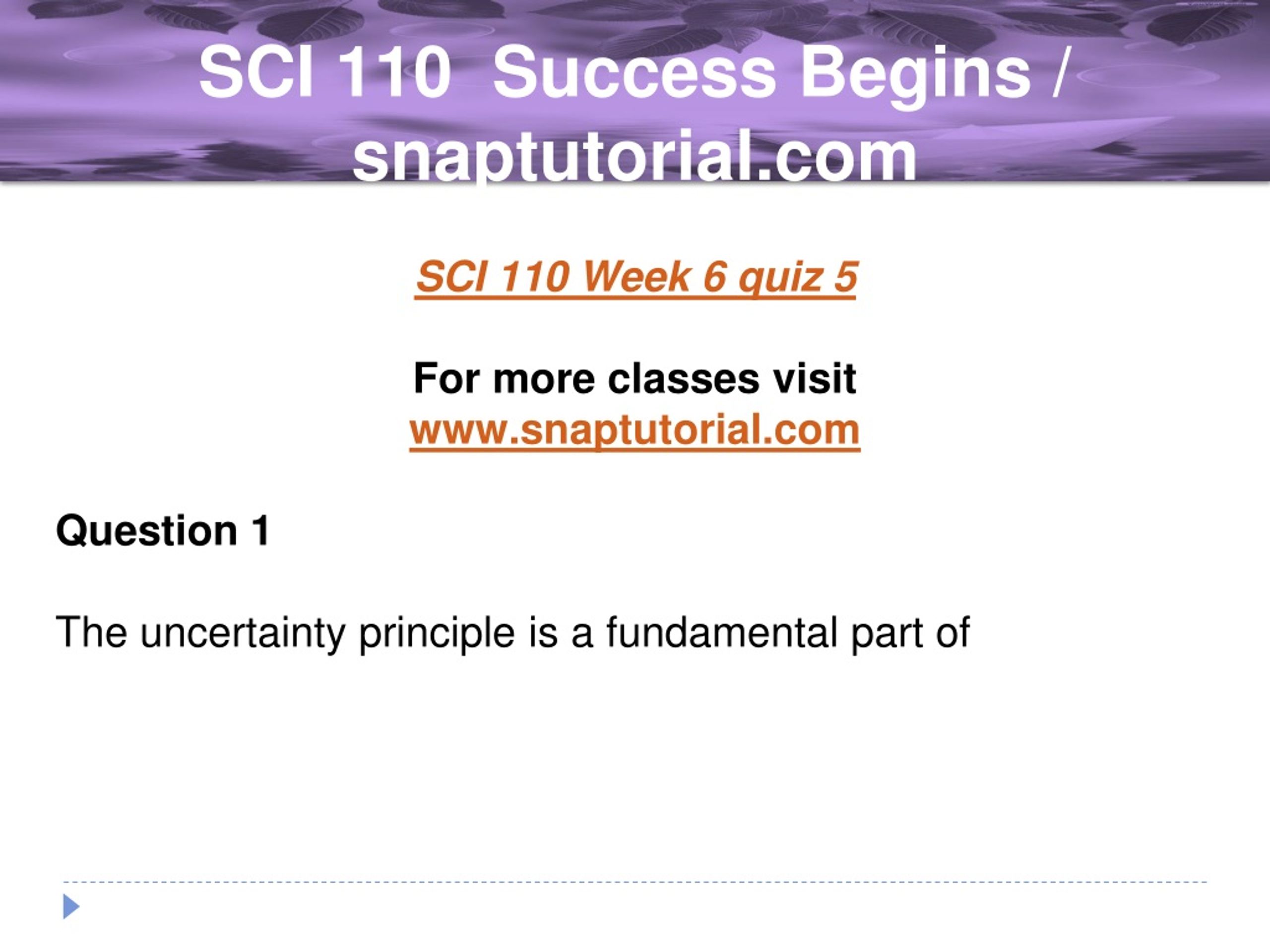 SCI 110 Success Begins / snaptutorial.com

SCI 110 Week 6 quiz 5

For more classes visit
www.snaptutorial.com

Question 1

The uncertainty principle is a fundamental part of